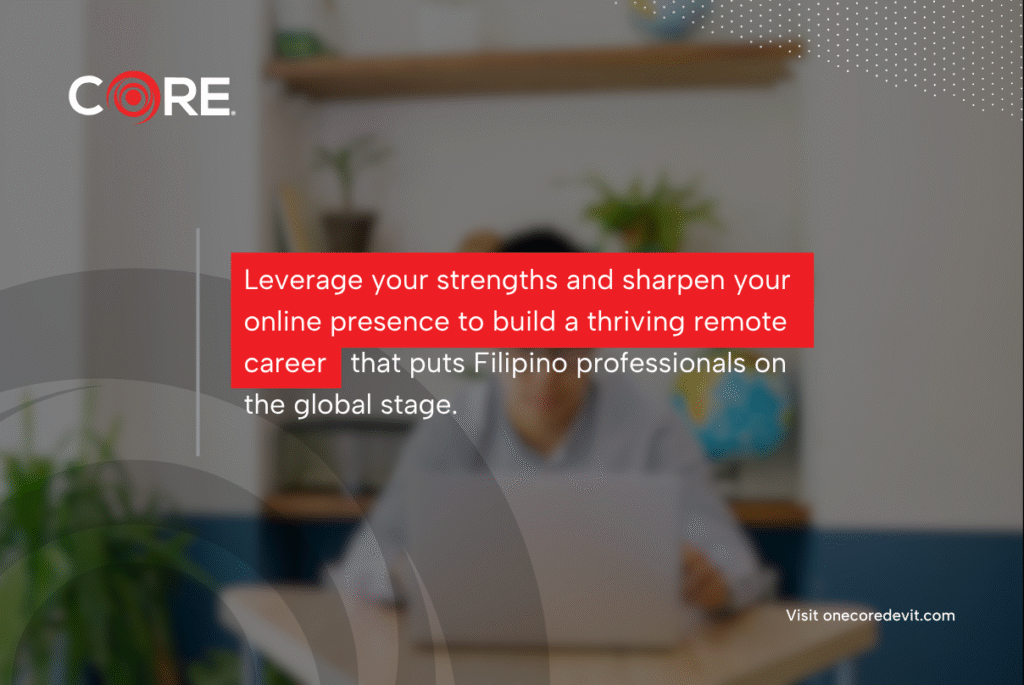 CORE

Leverage your strengths and sharpen your online presence to build a thriving remote career that puts Filipino professionals on the global stage.

Visit onecoredevit.com